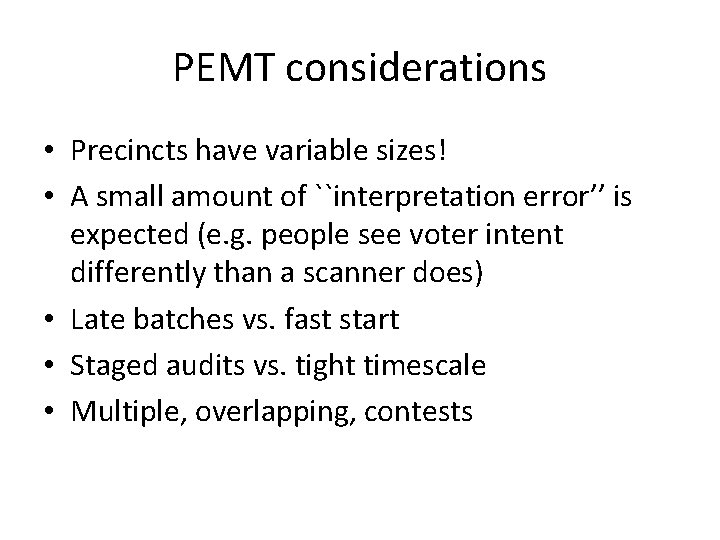 PEMT considerations

• Precincts have variable sizes!
• A small amount of ``interpretation error'' is expected (e.g. people see voter intent differently than a scanner does)
• Late batches vs. fast start
• Staged audits vs. tight timescale
• Multiple, overlapping, contests